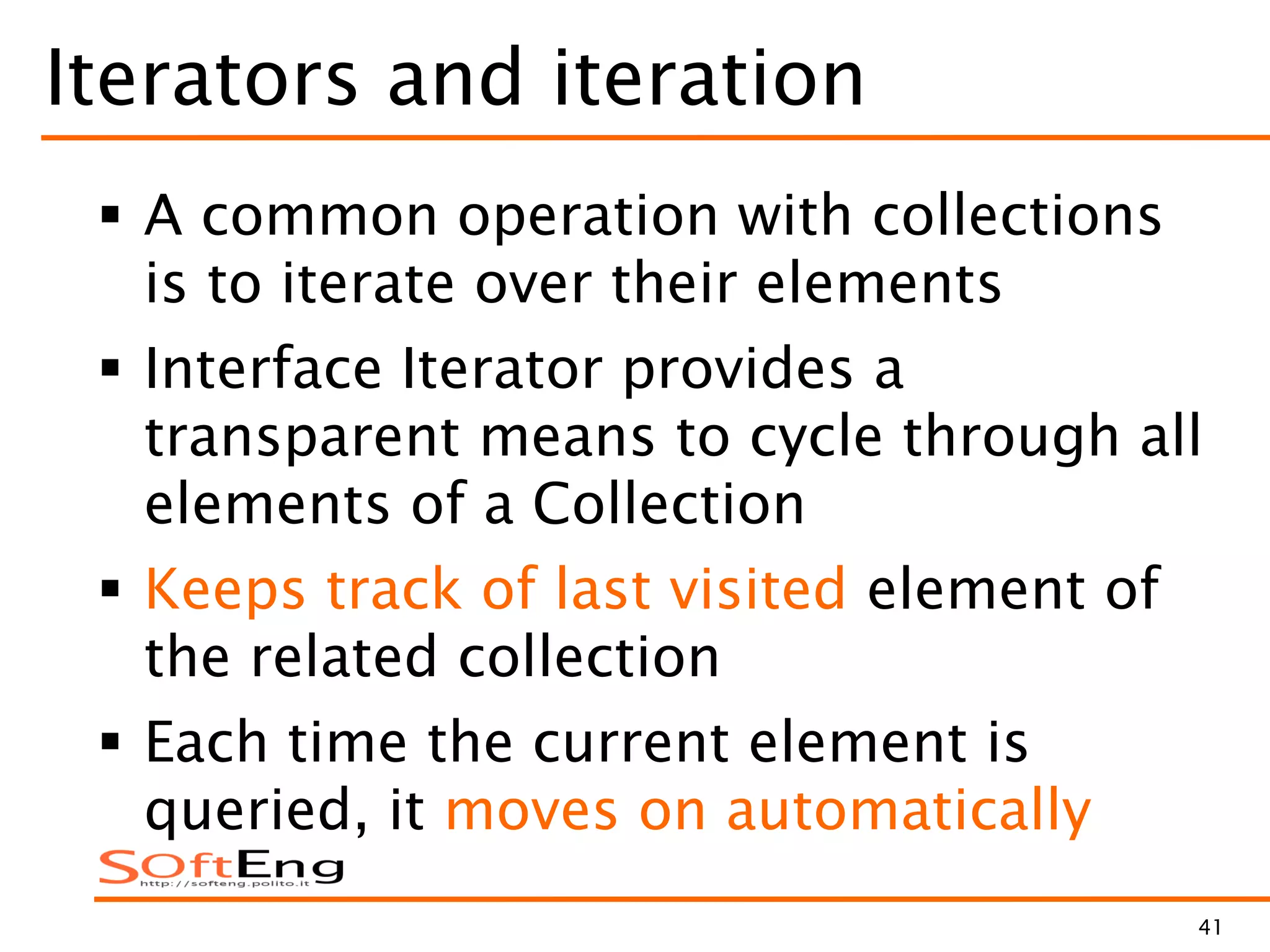 Iterators and iteration

▪ A common operation with collections is to iterate over their elements

▪ Interface Iterator provides a transparent means to cycle through all elements of a Collection

▪ Keeps track of last visited element of the related collection

▪ Each time the current element is queried, it moves on automatically

SoftEng
http://softeng.polito.it

41